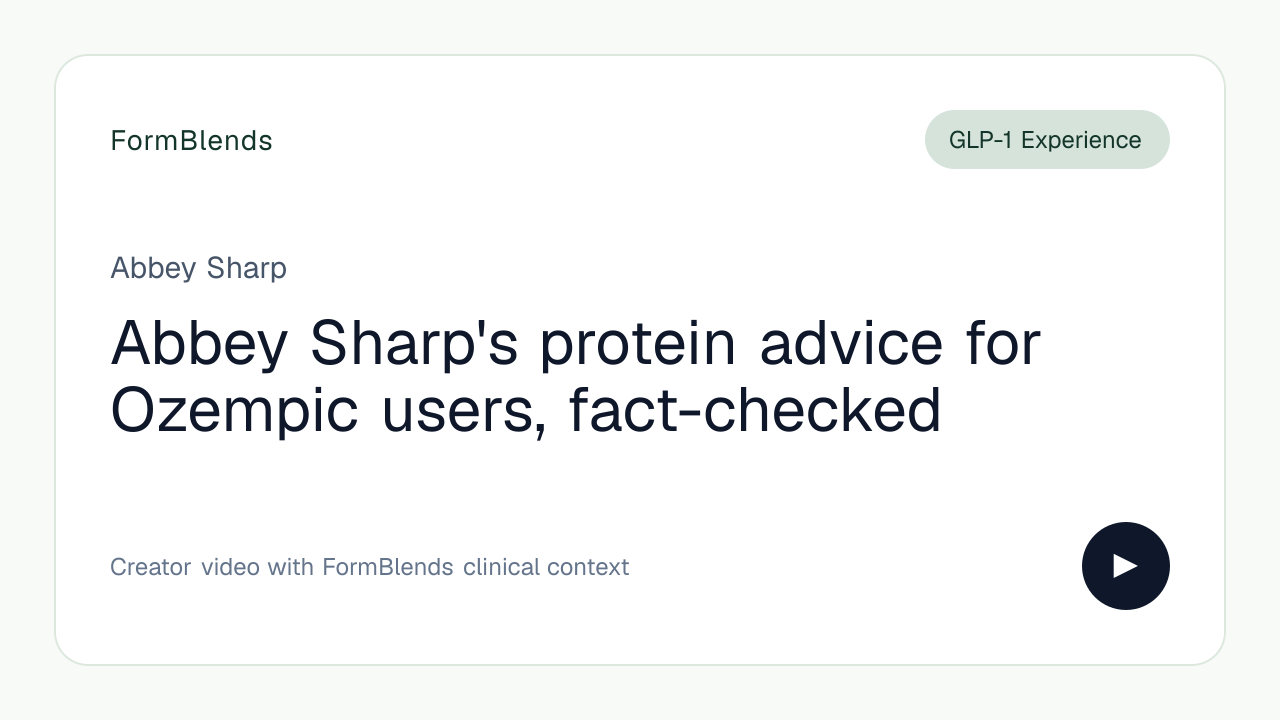 FormBlends

GLP-1 Experience

Abbey Sharp

Abbey Sharp's protein advice for Ozempic users, fact-checked

Creator video with FormBlends clinical context